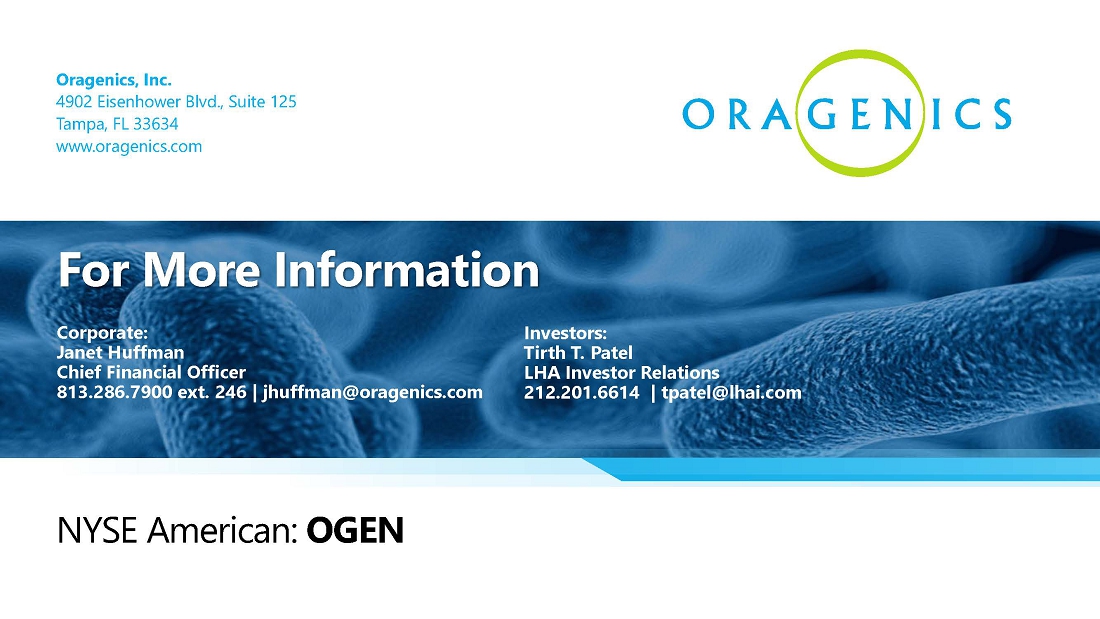 Oragenics, Inc.
4902 Eisenhower Blvd., Suite 125
Tampa, FL 33634
www.oragenics.com

ORAGENICS

For More Information

Corporate:
Janet Huffman
Chief Financial Officer
813.286.7900 ext. 246 | jhuffman@oragenics.com

Investors:
Tirth T. Patel
LHA Investor Relations
212.201.6614 | tpatel@lhai.com

NYSE American: OGEN